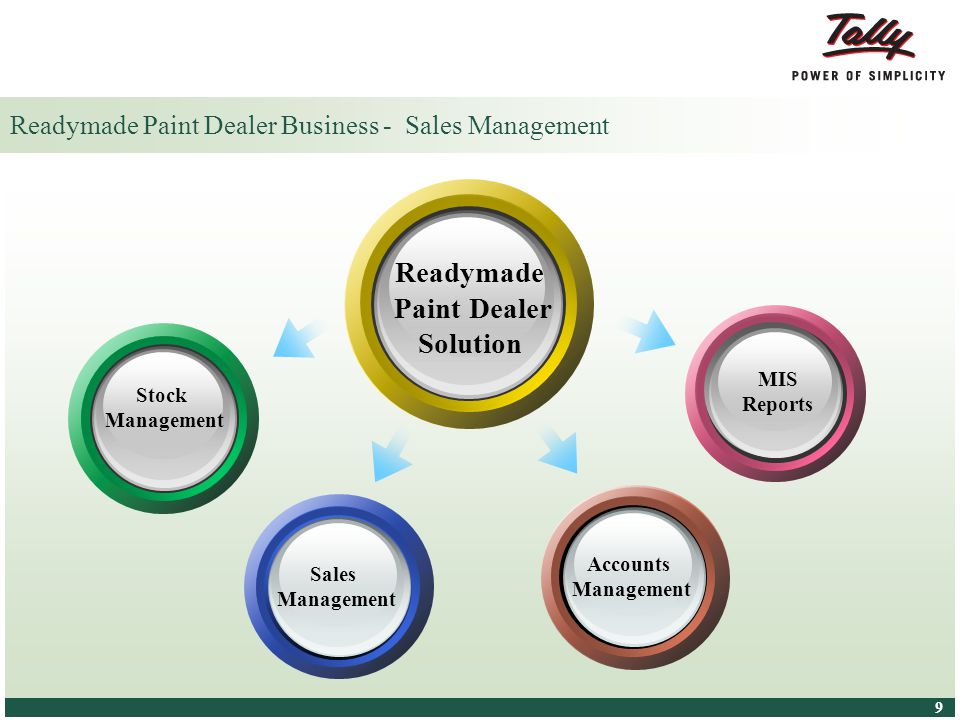 Tally
POWER OF SIMPLICITY

Readymade Paint Dealer Business - Sales Management

Readymade Paint Dealer Solution

Stock Management

MIS Reports

Sales Management

Accounts Management

9